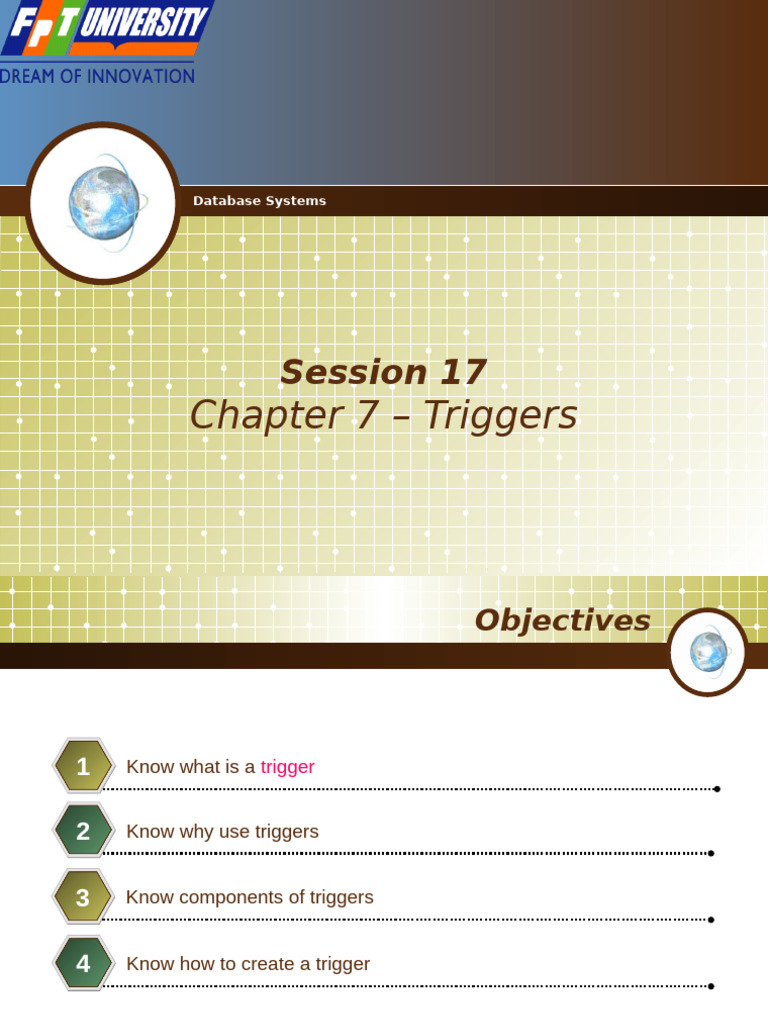 FPT UNIVERSITY
DREAM OF INNOVATION

Database Systems

Session 17
Chapter 7 – Triggers

Objectives

1 Know what is a trigger

2 Know why use triggers

3 Know components of triggers

4 Know how to create a trigger